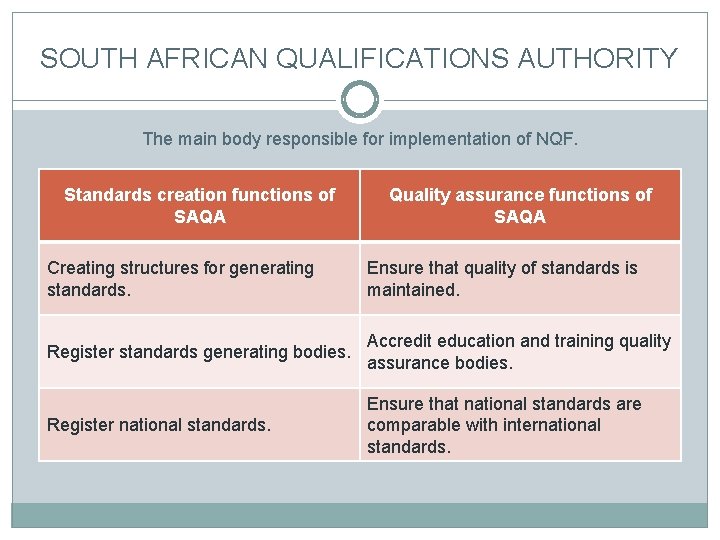 SOUTH AFRICAN QUALIFICATIONS AUTHORITY

The main body responsible for implementation of NQF.

| Standards creation functions of SAQA | Quality assurance functions of SAQA |
|---|---|
| Creating structures for generating standards. | Ensure that quality of standards is maintained. |
| Register standards generating bodies. | Accredit education and training quality assurance bodies. |
| Register national standards. | Ensure that national standards are comparable with international standards. |